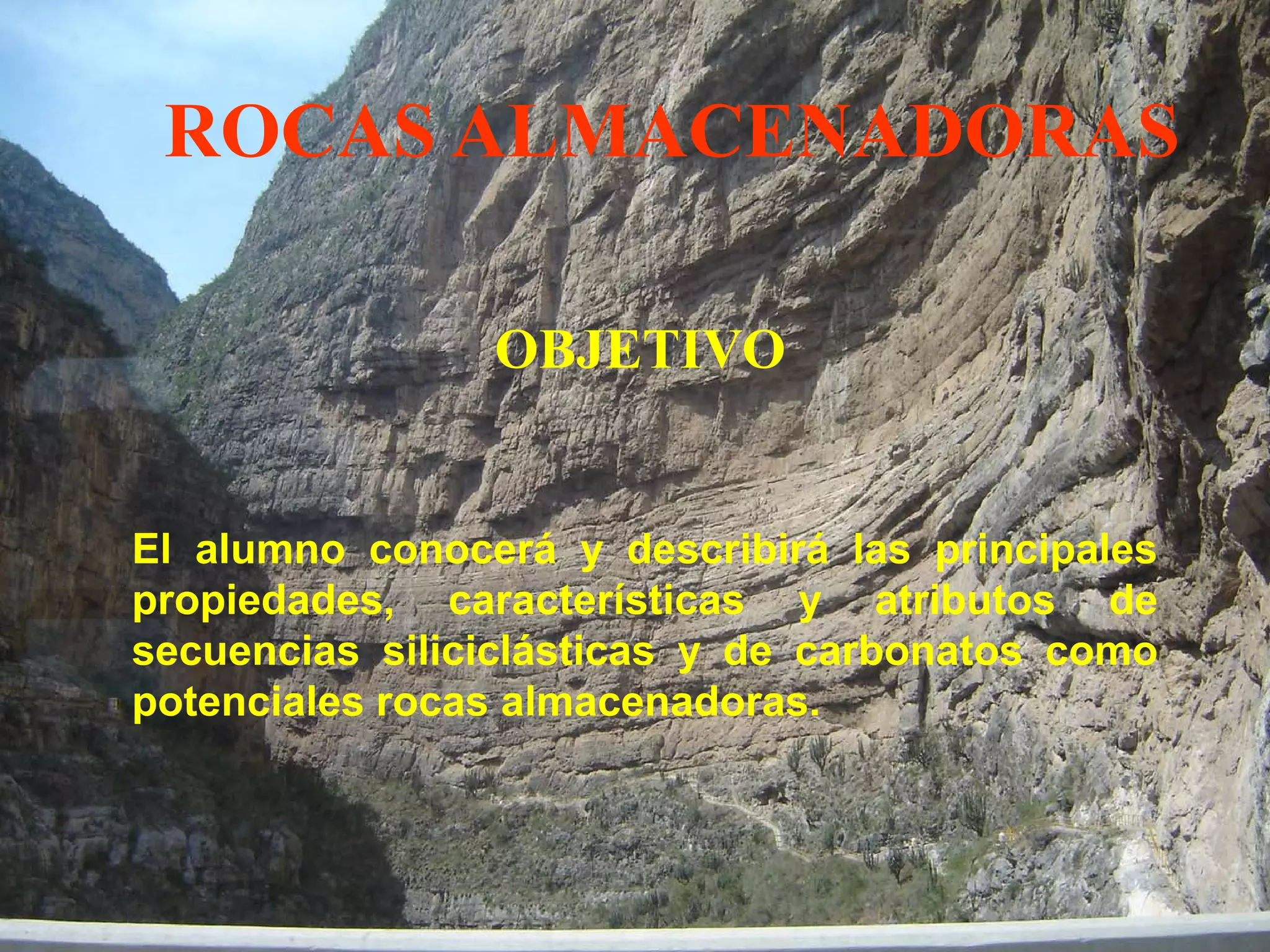 ROCAS ALMACENADORAS

OBJETIVO

El alumno conocerá y describirá las principales propiedades, características y atributos de secuencias siliciclásticas y de carbonatos como potenciales rocas almacenadoras.